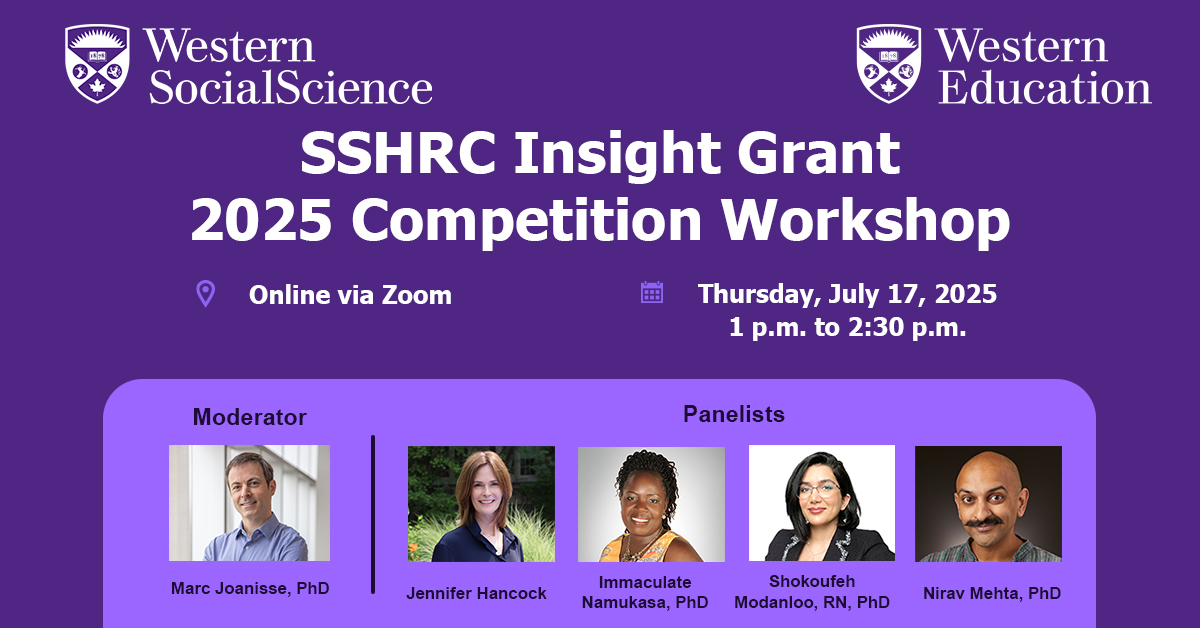 Western SocialScience

Western Education

SSHRC Insight Grant 2025 Competition Workshop

Online via Zoom

Thursday, July 17, 2025
1 p.m. to 2:30 p.m.

Moderator

Marc Joanisse, PhD

Panelists

Jennifer Hancock

Immaculate Namukasa, PhD

Shokoufeh Modanloo, RN, PhD

Nirav Mehta, PhD